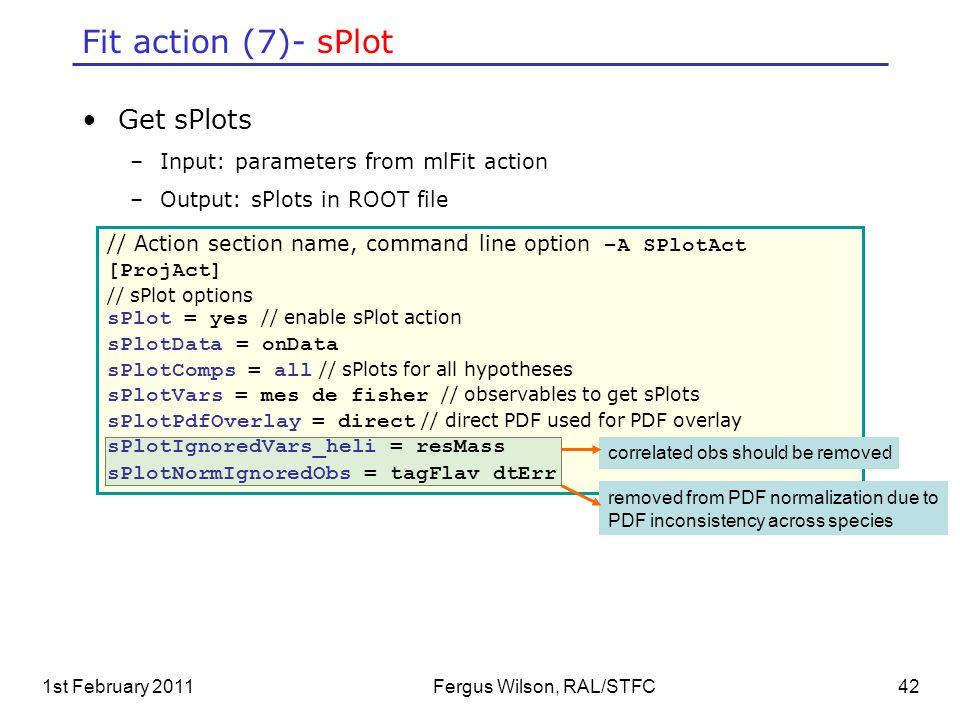 Fit action (7)- sPlot

• Get sPlots
– Input: parameters from mlFit action
– Output: sPlots in ROOT file

// Action section name, command line option –A SPlotAct
[ProjAct]
// sPlot options
sPlot = yes // enable sPlot action
sPlotData = onData
sPlotComps = all // sPlots for all hypotheses
sPlotVars = mes de fisher // observables to get sPlots
sPlotPdfOverlay = direct // direct PDF used for PDF overlay
sPlotIgnoredVars_heli = resMass
sPlotNormIgnoredObs = tagFlav dtErr

correlated obs should be removed

removed from PDF normalization due to PDF inconsistency across species

1st February 2011
Fergus Wilson, RAL/STFC
42